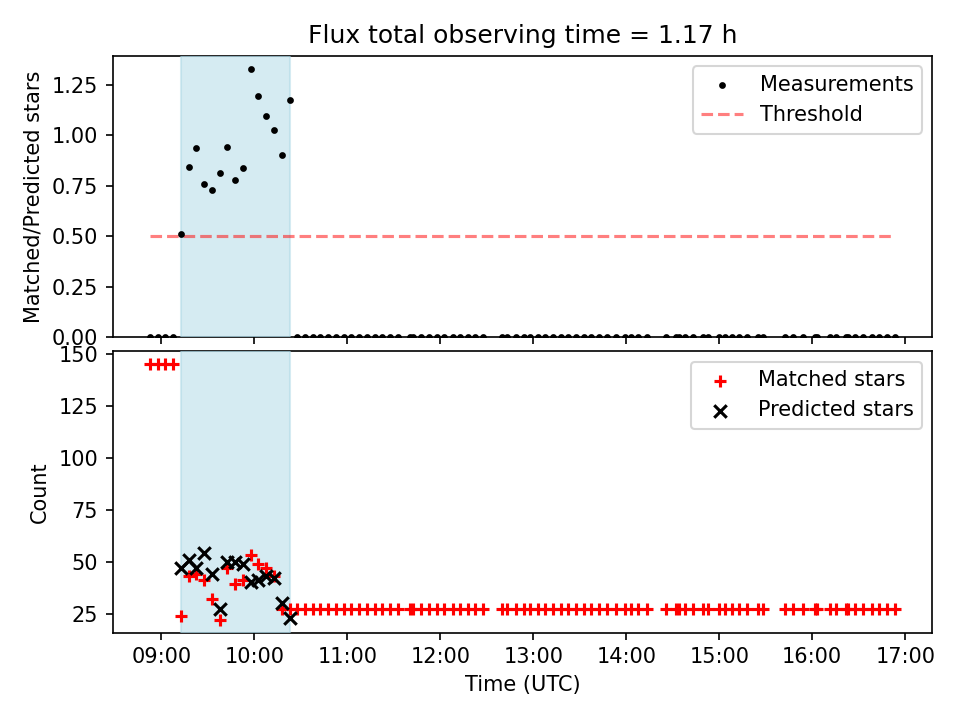 Flux total observing time = 1.17 h

Matched/Predicted stars

1.25
1.00
0.75
0.50
0.25
0.00

Measurements
Threshold

Count

150
125
100
75
50
25

Matched stars
Predicted stars

09:00
10:00
11:00
12:00
13:00
14:00
15:00
16:00
17:00

Time (UTC)